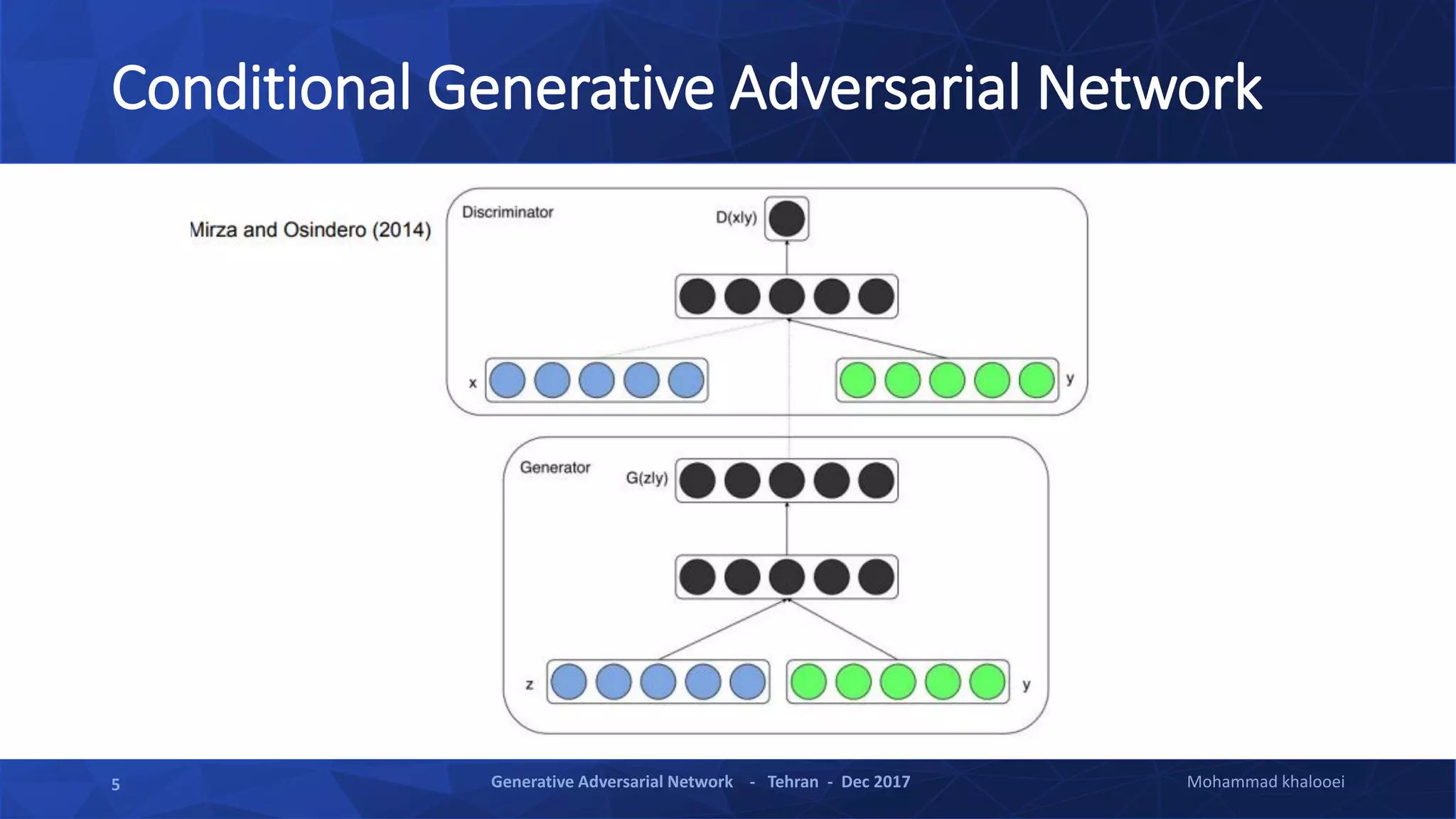 Conditional Generative Adversarial Network

Mirza and Osindero (2014)

Discriminator

D(x|y)

x

y

Generator

G(z|y)

z

y

5

Generative Adversarial Network - Tehran - Dec 2017

Mohammad khalooei